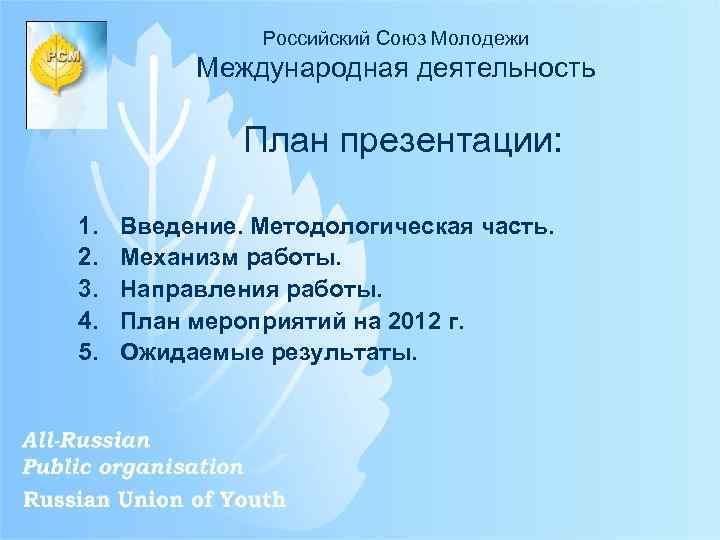 РСМ

Российский Союз Молодежи
Международная деятельность

План презентации:

1. Введение. Методологическая часть.
2. Механизм работы.
3. Направления работы.
4. План мероприятий на 2012 г.
5. Ожидаемые результаты.

All-Russian
Public organisation
Russian Union of Youth